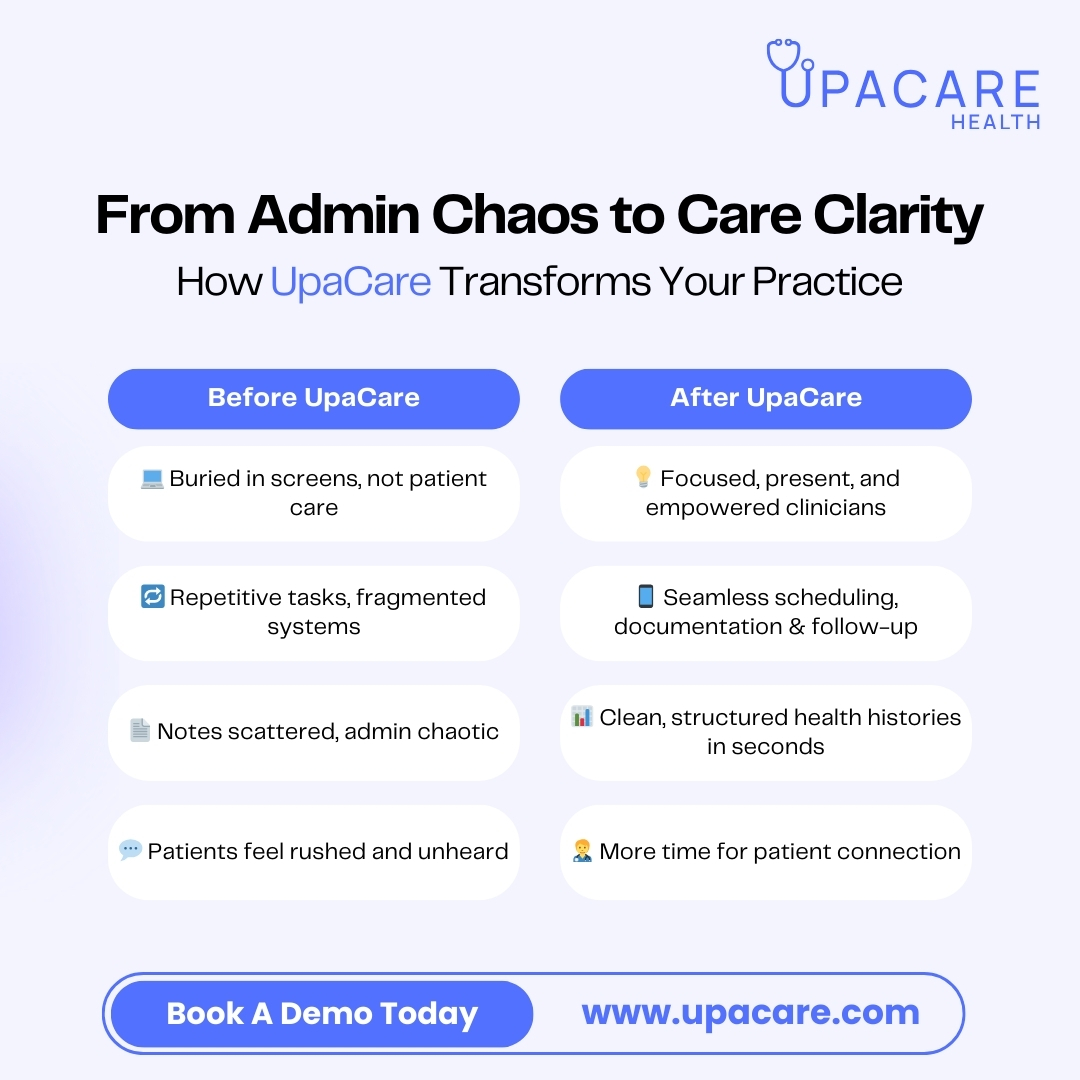 UPACARE
HEALTH

From Admin Chaos to Care Clarity
How UpaCare Transforms Your Practice

Before UpaCare

💻 Buried in screens, not patient care

🔁 Repetitive tasks, fragmented systems

📄 Notes scattered, admin chaotic

💬 Patients feel rushed and unheard

After UpaCare

💡 Focused, present, and empowered clinicians

📱 Seamless scheduling, documentation & follow-up

📊 Clean, structured health histories in seconds

🧑‍⚕️ More time for patient connection

Book A Demo Today

www.upacare.com